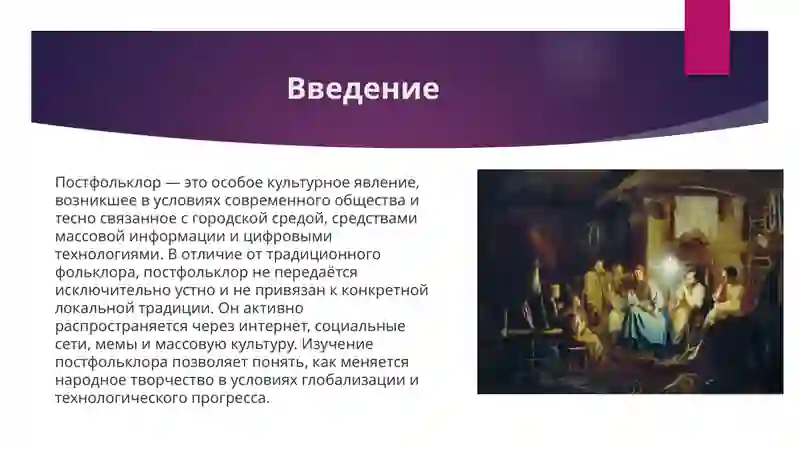 Введение

Постфольклор — это особое культурное явление, возникшее в условиях современного общества и тесно связанное с городской средой, средствами массовой информации и цифровыми технологиями. В отличие от традиционного фольклора, постфольклор не передаётся исключительно устно и не привязан к конкретной локальной традиции. Он активно распространяется через интернет, социальные сети, мемы и массовую культуру. Изучение постфольклора позволяет понять, как меняется народное творчество в условиях глобализации и технологического прогресса.